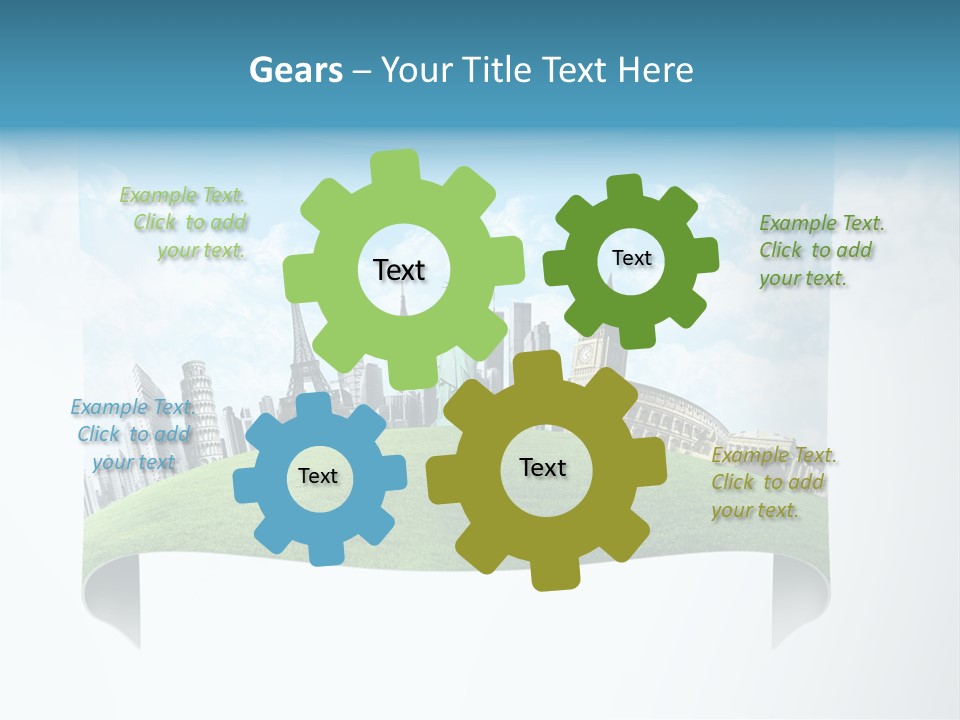 Gears – Your Title Text Here

Example Text. Click to add your text.

Text

Text

Example Text. Click to add your text.

Example Text. Click to add your text

Text

Text

Example Text. Click to add your text.